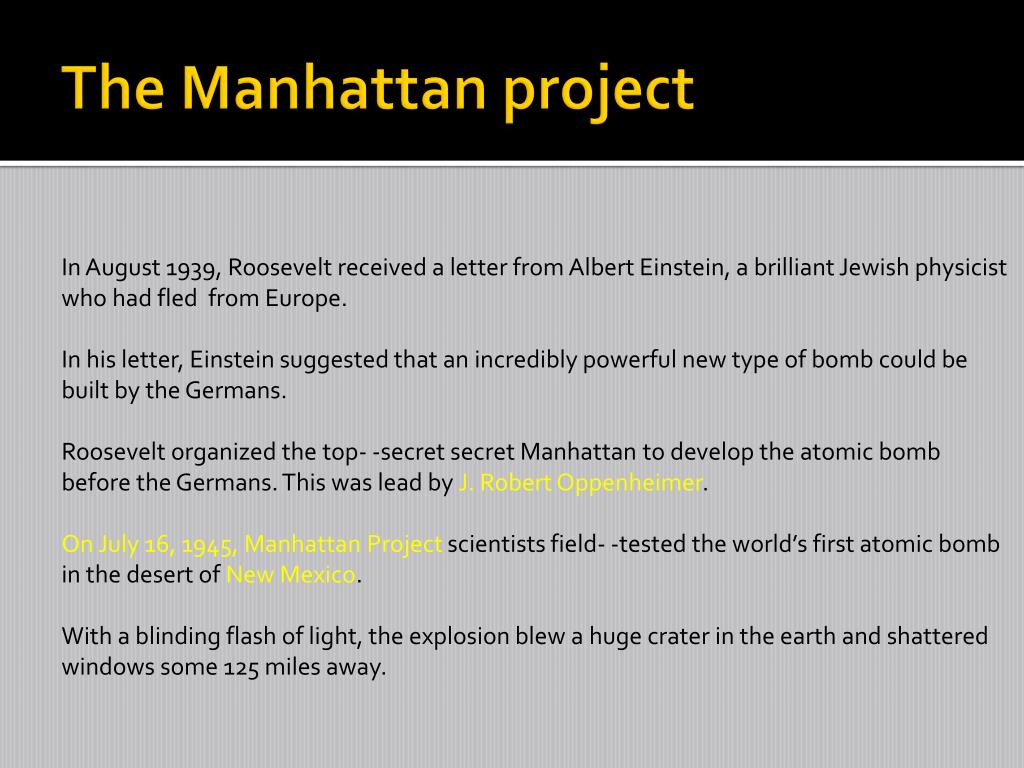 The Manhattan project

In August 1939, Roosevelt received a letter from Albert Einstein, a brilliant Jewish physicist who had fled from Europe.

In his letter, Einstein suggested that an incredibly powerful new type of bomb could be built by the Germans.

Roosevelt organized the top- -secret secret Manhattan to develop the atomic bomb before the Germans. This was lead by J. Robert Oppenheimer.

On July 16, 1945, Manhattan Project scientists field- -tested the world's first atomic bomb in the desert of New Mexico.

With a blinding flash of light, the explosion blew a huge crater in the earth and shattered windows some 125 miles away.